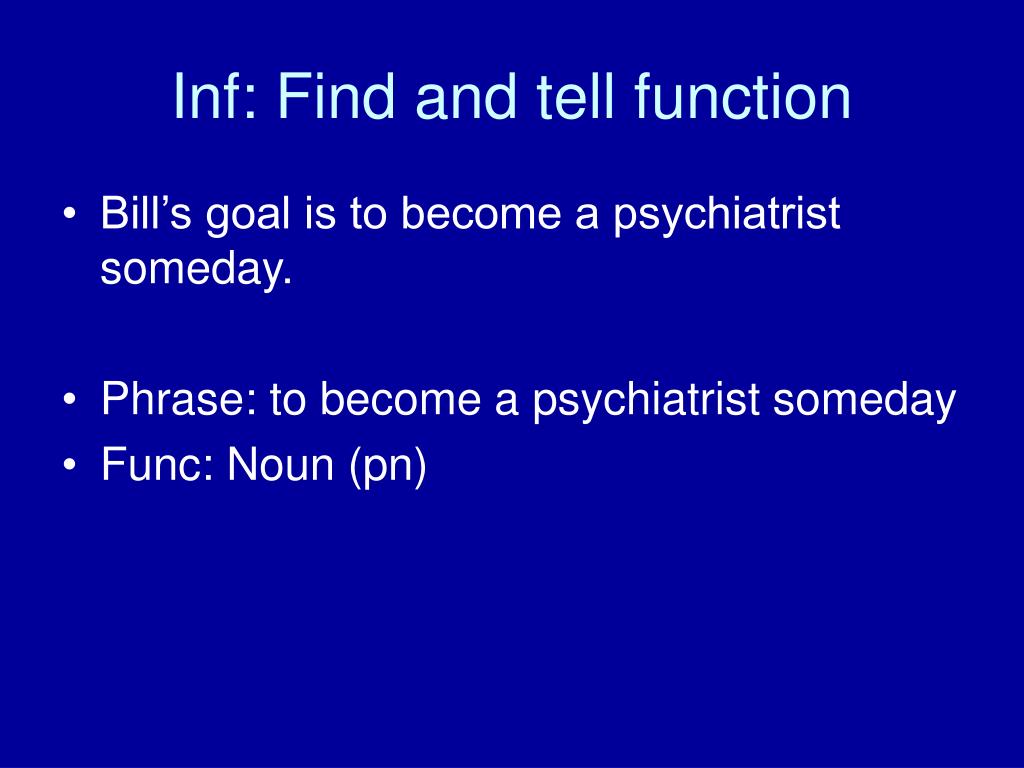 Inf: Find and tell function

• Bill’s goal is to become a psychiatrist someday.

• Phrase: to become a psychiatrist someday
• Func: Noun (pn)